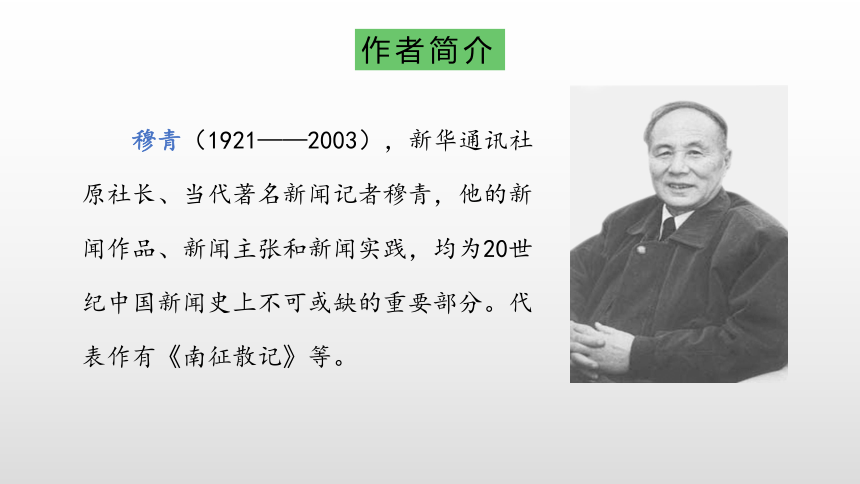 作者简介

穆青（1921——2003），新华通讯社原社长、当代著名新闻记者穆青，他的新闻作品、新闻主张和新闻实践，均为20世纪中国新闻史上不可或缺的重要部分。代表作有《南征散记》等。